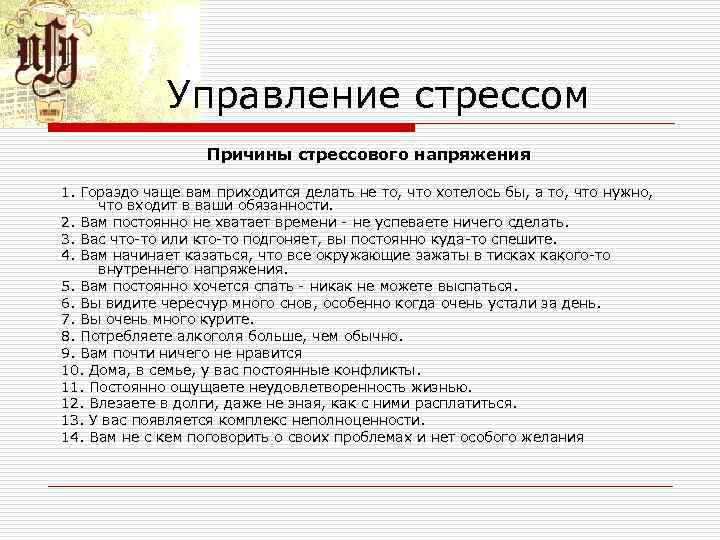 Управление стрессом

Причины стрессового напряжения

1. Гораздо чаще вам приходится делать не то, что хотелось бы, а то, что нужно, что входит в ваши обязанности.
2. Вам постоянно не хватает времени - не успеваете ничего сделать.
3. Вас что-то или кто-то подгоняет, вы постоянно куда-то спешите.
4. Вам начинает казаться, что все окружающие зажаты в тисках какого-то внутреннего напряжения.
5. Вам постоянно хочется спать - никак не можете выспаться.
6. Вы видите чересчур много снов, особенно когда очень устали за день.
7. Вы очень много курите.
8. Потребляете алкоголя больше, чем обычно.
9. Вам почти ничего не нравится
10. Дома, в семье, у вас постоянные конфликты.
11. Постоянно ощущаете неудовлетворенность жизнью.
12. Влезаете в долги, даже не зная, как с ними расплатиться.
13. У вас появляется комплекс неполноценности.
14. Вам не с кем поговорить о своих проблемах и нет особого желания